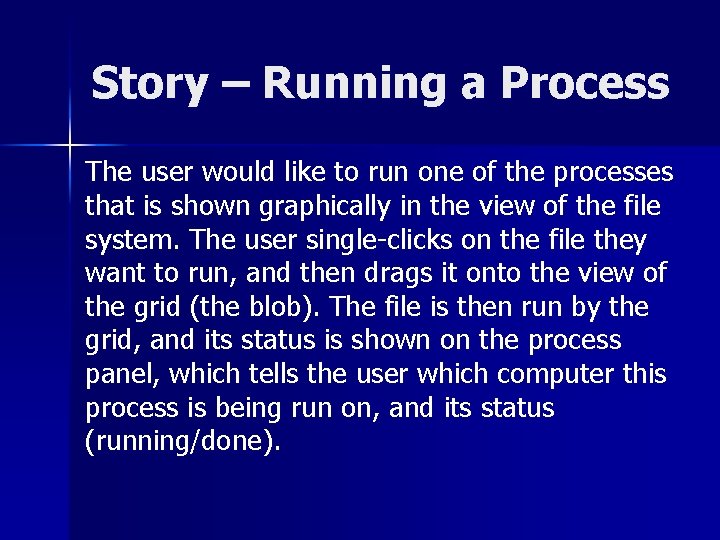 Story – Running a Process

The user would like to run one of the processes that is shown graphically in the view of the file system. The user single-clicks on the file they want to run, and then drags it onto the view of the grid (the blob). The file is then run by the grid, and its status is shown on the process panel, which tells the user which computer this process is being run on, and its status (running/done).